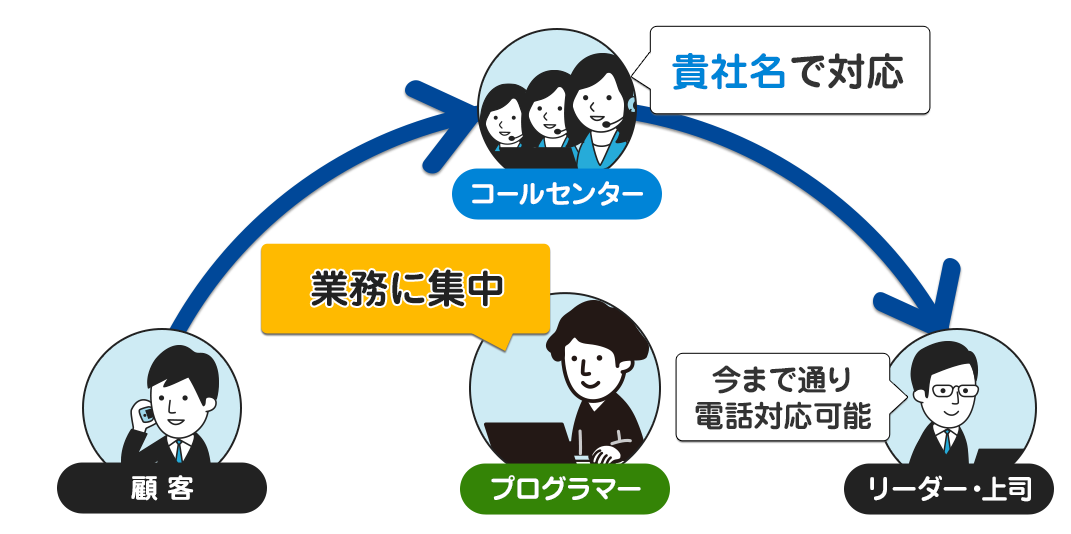 貴社名で対応

コールセンター

業務に集中

今まで通り
電話対応可能

顧 客

プログラマー

リーダー・上司